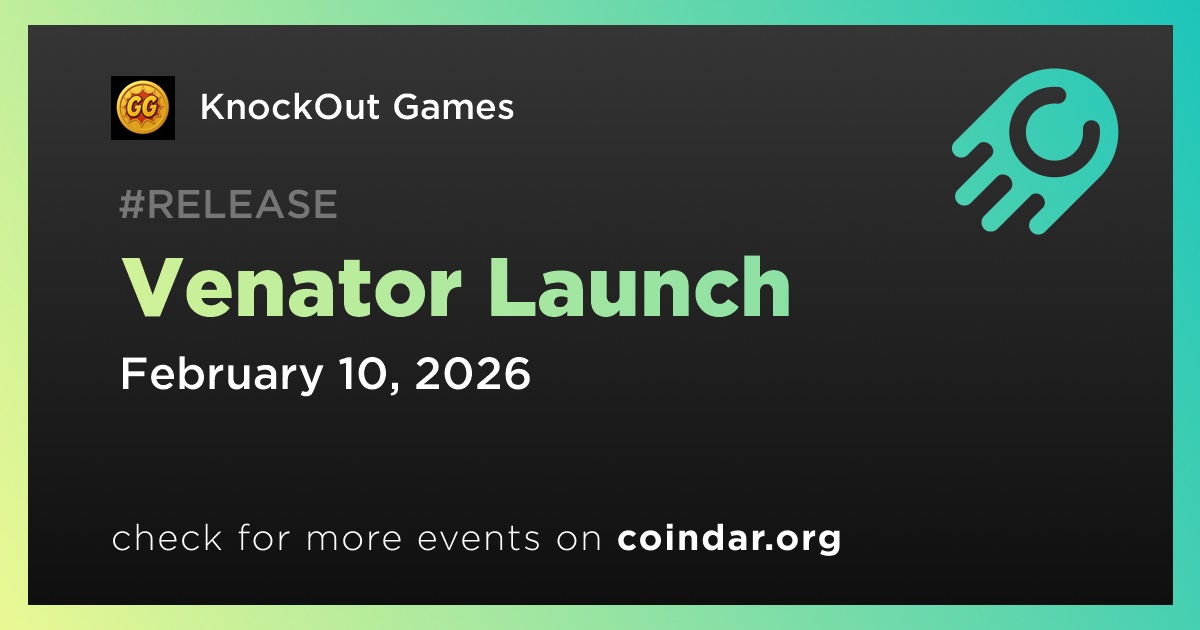 GG

KnockOut Games

#RELEASE

Venator Launch

February 10, 2026

check for more events on coindar.org